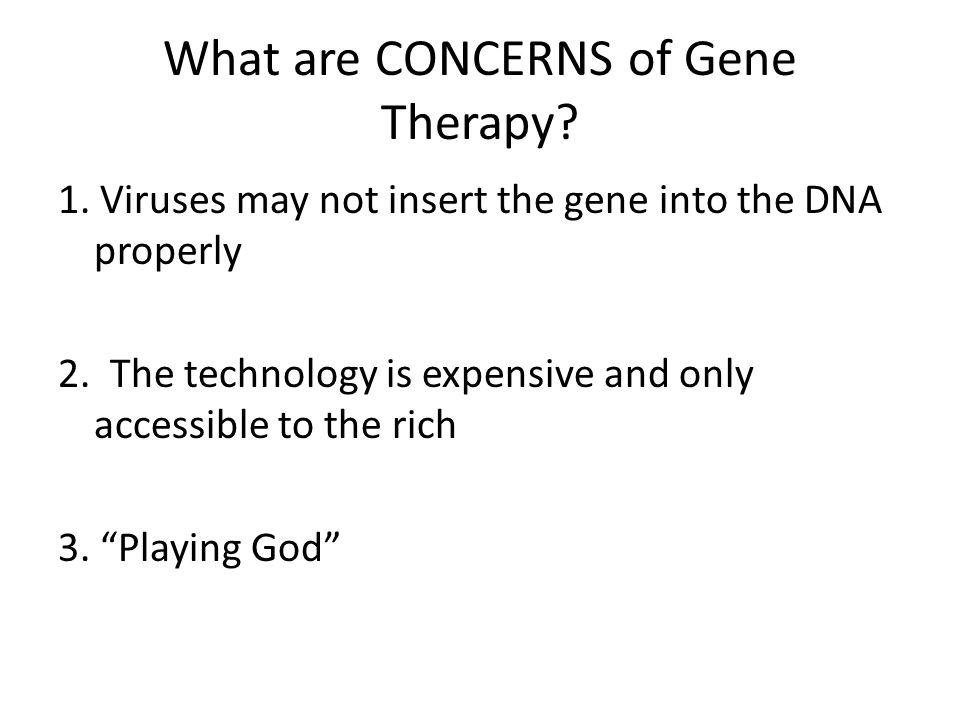 What are CONCERNS of Gene Therapy?

1. Viruses may not insert the gene into the DNA properly

2. The technology is expensive and only accessible to the rich

3. “Playing God”